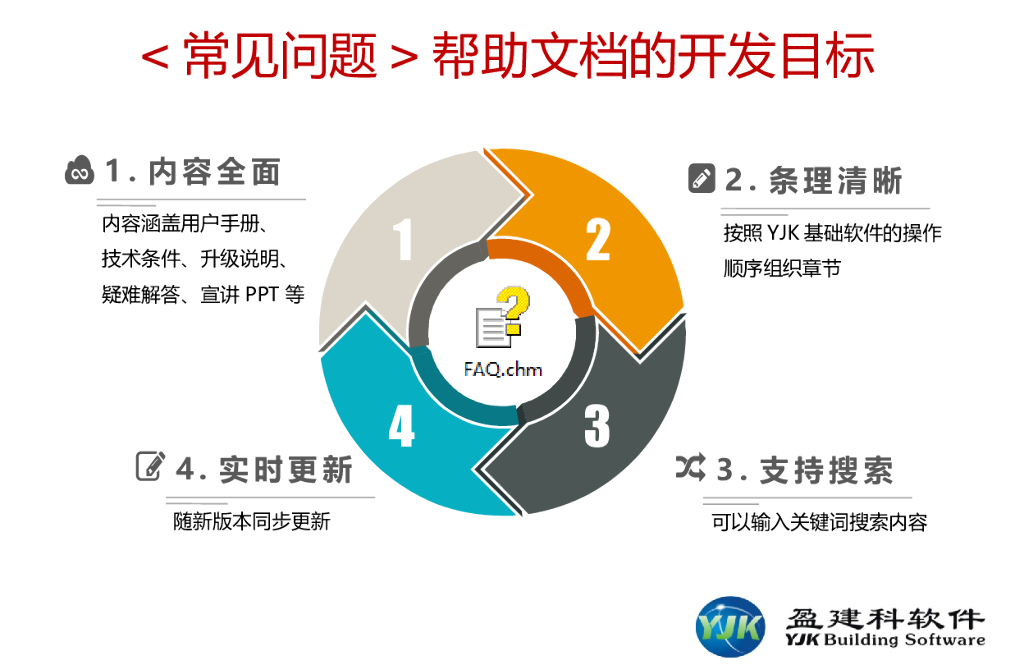 < 常见问题 > 帮助文档的开发目标

1. 内容全面

内容涵盖用户手册、技术条件、升级说明、疑难解答、宣讲 PPT 等

2. 条理清晰

按照 YJK 基础软件的操作顺序组织章节

1

2

FAQ.chm

4

3

4. 实时更新

随新版本同步更新

3. 支持搜索

可以输入关键词搜索内容

YJK 盈建科软件 YJK Building Software